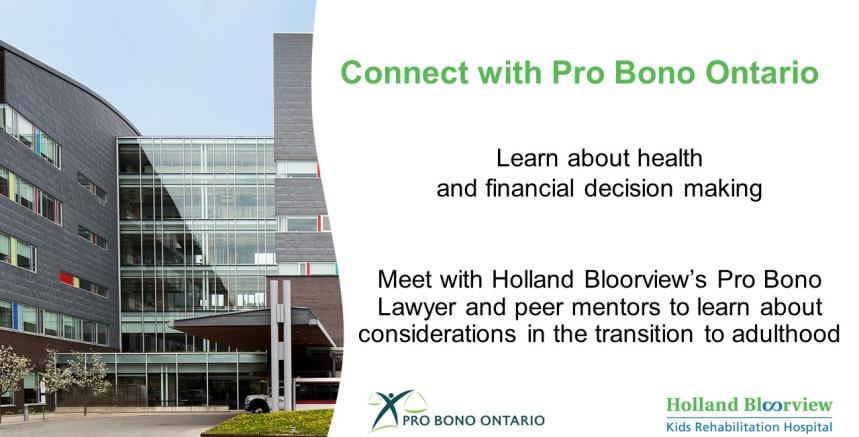 Connect with Pro Bono Ontario

Learn about health and financial decision making

Meet with Holland Bloorview's Pro Bono Lawyer and peer mentors to learn about considerations in the transition to adulthood

PRO BONO ONTARIO

Holland Bloorview
Kids Rehabilitation Hospital